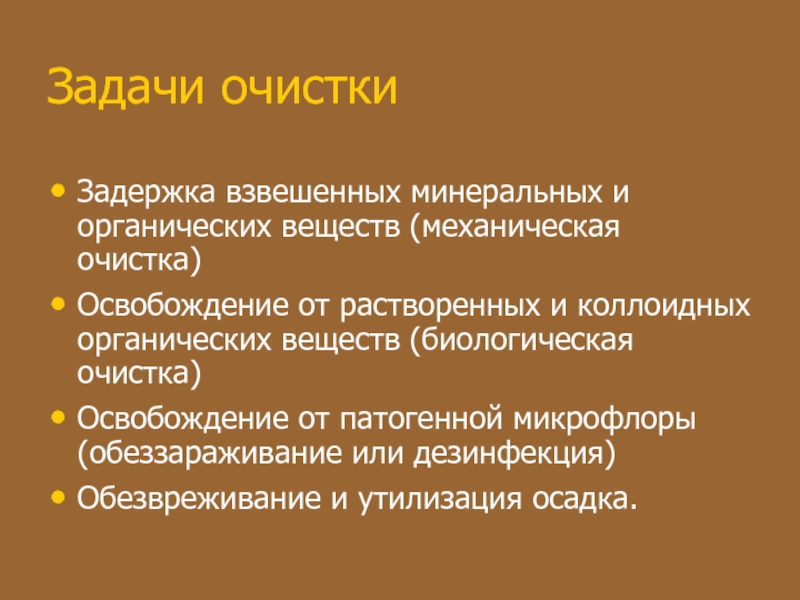 Задачи очистки

• Задержка взвешенных минеральных и органических веществ (механическая очистка)
• Освобождение от растворенных и коллоидных органических веществ (биологическая очистка)
• Освобождение от патогенной микрофлоры (обеззараживание или дезинфекция)
• Обезвреживание и утилизация осадка.